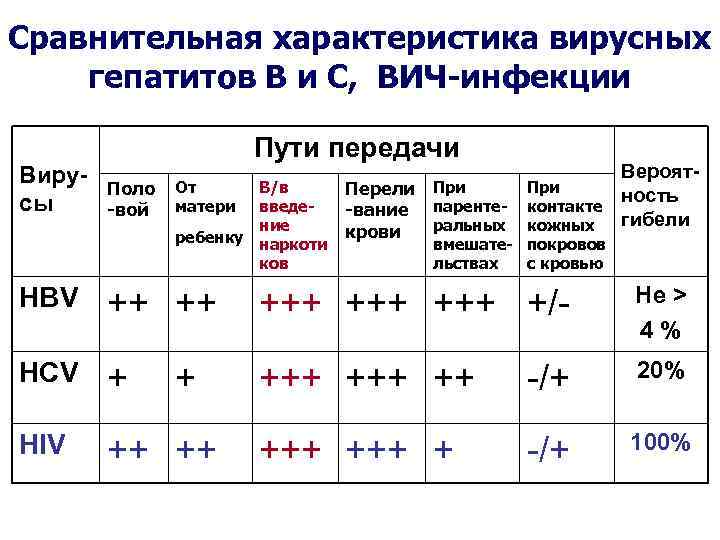 Сравнительная характеристика вирусных гепатитов В и С, ВИЧ-инфекции

| Вирусы | Пути передачи | | | | | | Вероятность гибели |
|---|---|---|---|---|---|---|---|
| | Половой | От матери ребенку | В/в введение наркотиков | Переливание крови | При парентеральных вмешательствах | При контакте кожных покровов с кровью | |
| HBV | ++ | ++ | +++ | +++ | +++ | +/- | Не > 4 % |
| HCV | + | + | +++ | +++ | ++ | -/+ | 20% |
| HIV | ++ | ++ | +++ | +++ | + | -/+ | 100% |